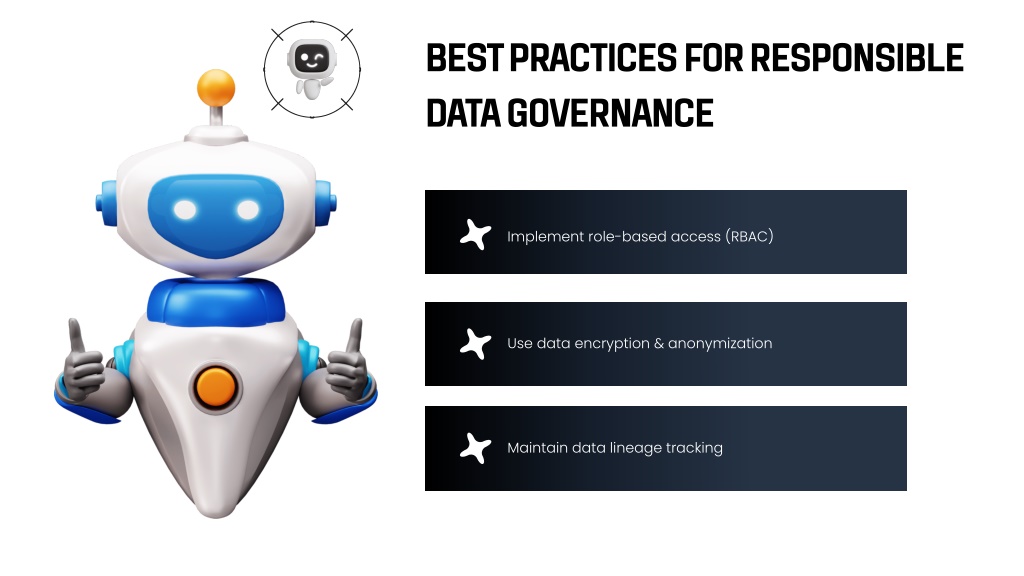 BEST PRACTICES FOR RESPONSIBLE DATA GOVERNANCE

Implement role-based access (RBAC)

Use data encryption & anonymization

Maintain data lineage tracking